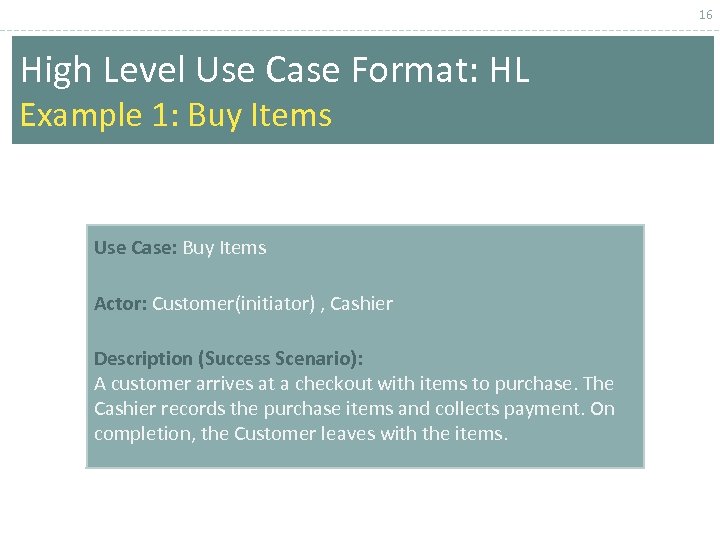 16

High Level Use Case Format: HL
Example 1: Buy Items

Use Case: Buy Items

Actor: Customer(initiator) , Cashier

Description (Success Scenario):
A customer arrives at a checkout with items to purchase. The Cashier records the purchase items and collects payment. On completion, the Customer leaves with the items.